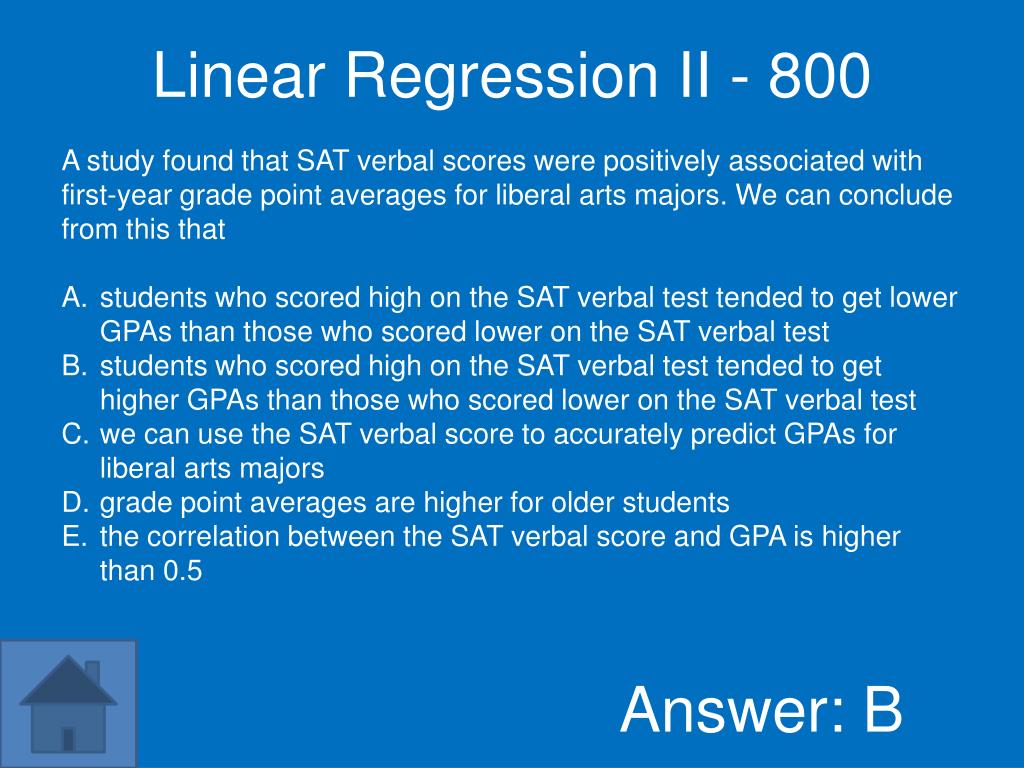 Linear Regression II - 800

A study found that SAT verbal scores were positively associated with first-year grade point averages for liberal arts majors. We can conclude from this that

A. students who scored high on the SAT verbal test tended to get lower GPAs than those who scored lower on the SAT verbal test
B. students who scored high on the SAT verbal test tended to get higher GPAs than those who scored lower on the SAT verbal test
C. we can use the SAT verbal score to accurately predict GPAs for liberal arts majors
D. grade point averages are higher for older students
E. the correlation between the SAT verbal score and GPA is higher than 0.5

Answer: B